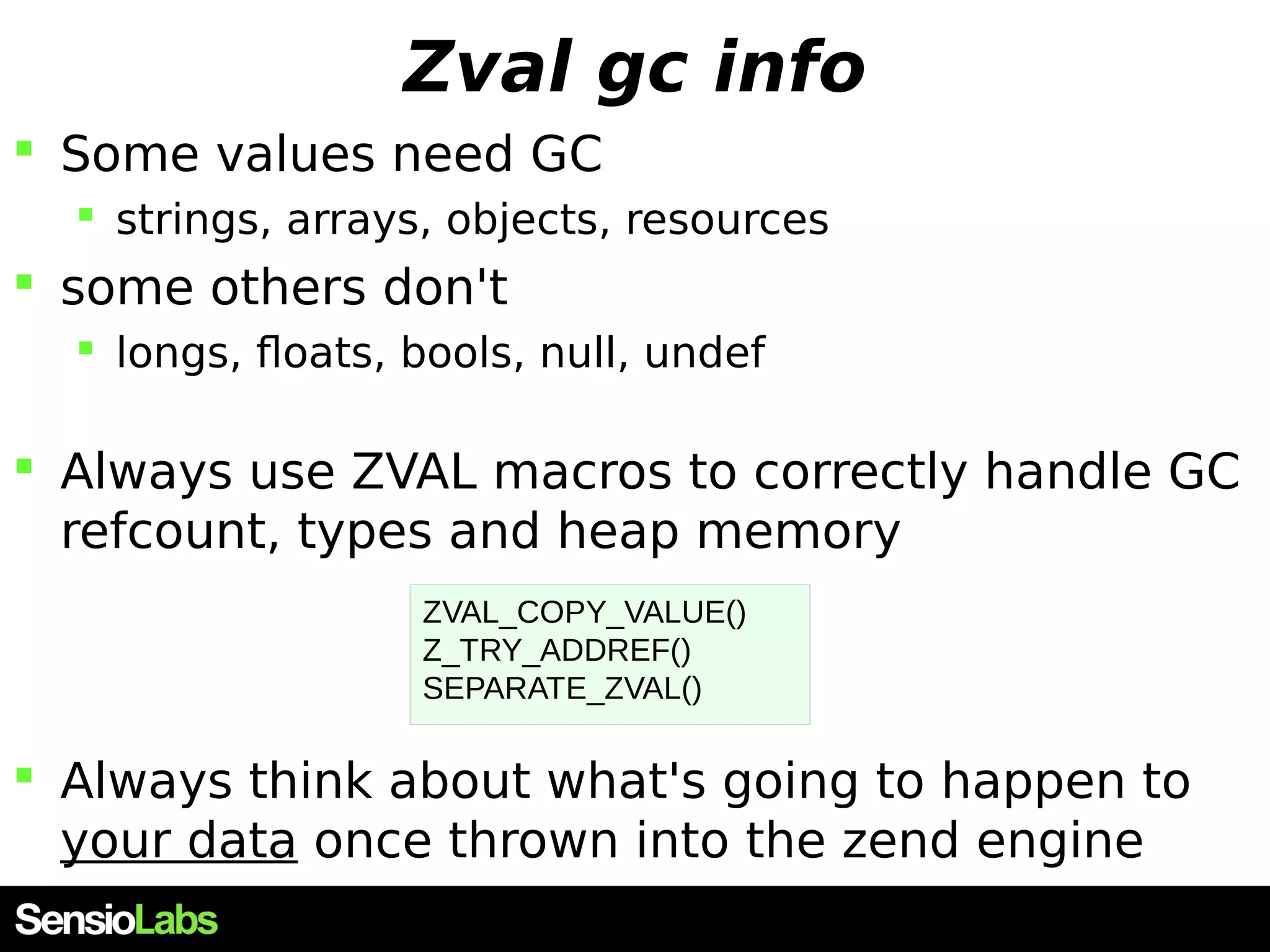 Zval gc info

Some values need GC

strings, arrays, objects, resources

some others don't

longs, floats, bools, null, undef

Always use ZVAL macros to correctly handle GC refcount, types and heap memory

ZVAL_COPY_VALUE()
Z_TRY_ADDREF()
SEPARATE_ZVAL()

Always think about what's going to happen to your data once thrown into the zend engine

SensioLabs